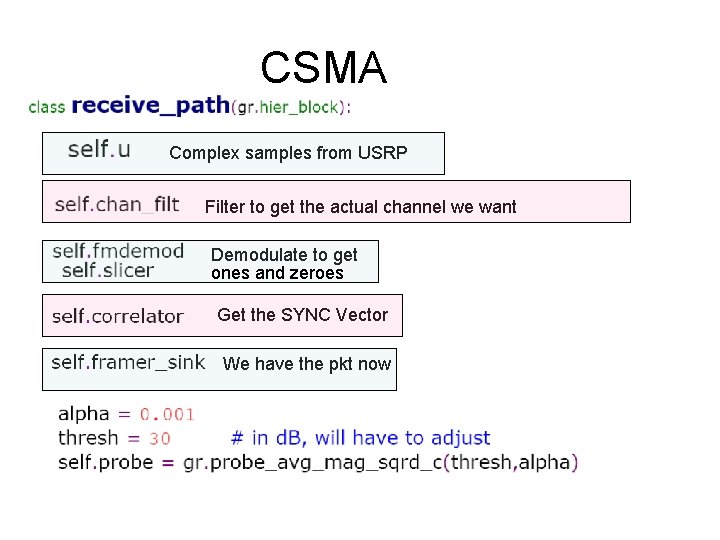 CSMA

class receive_path(gr.hier_block):

self.u Complex samples from USRP

self.chan_filt Filter to get the actual channel we want

self.fmdemod
self.slicer
Demodulate to get ones and zeroes

self.correlator Get the SYNC Vector

self.framer_sink We have the pkt now

alpha = 0.001
thresh = 30 # in dB, will have to adjust
self.probe = gr.probe_avg_mag_sqrd_c(thresh,alpha)